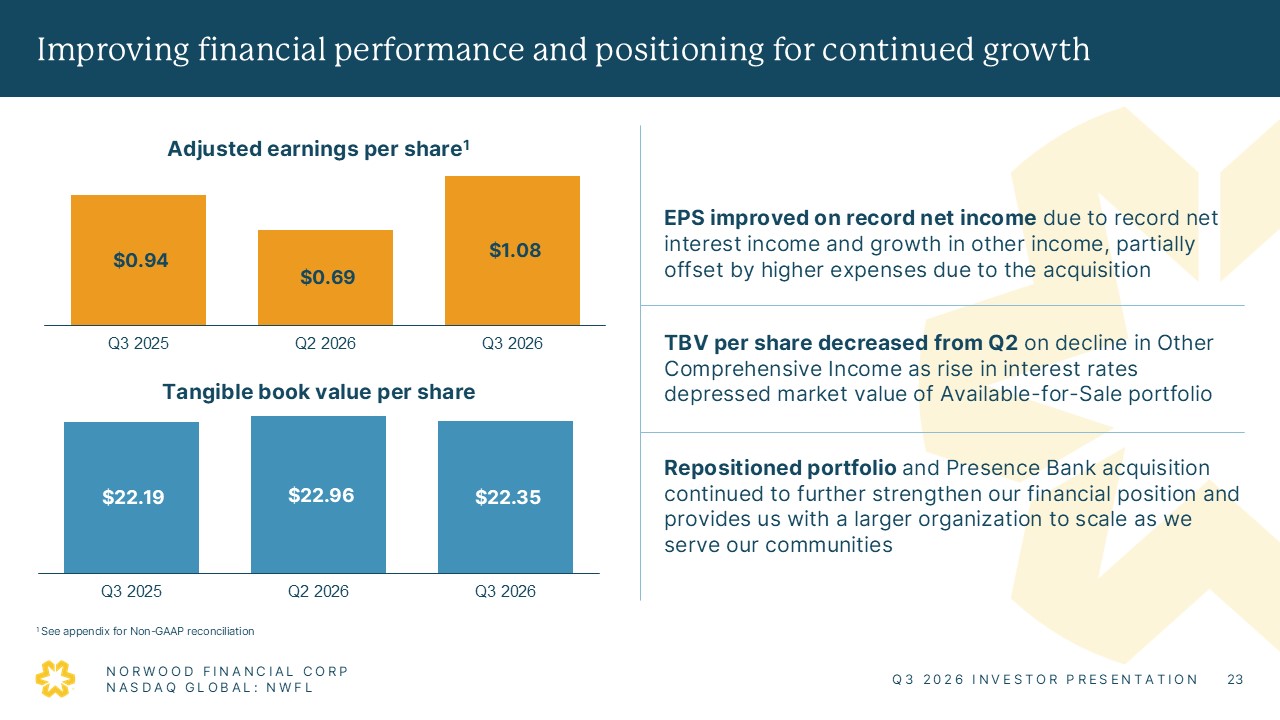 Improving financial performance and positioning for continued growth

Adjusted earnings per share$^{1}$

$0.94

$0.69

$1.08

Q3 2025

Q2 2026

Q3 2026

Tangible book value per share

$22.19

$22.96

$22.35

Q3 2025

Q2 2026

Q3 2026

EPS improved on record net income due to record net interest income and growth in other income, partially offset by higher expenses due to the acquisition

TBV per share decreased from Q2 on decline in Other Comprehensive Income as rise in interest rates depressed market value of Available-for-Sale portfolio

Repositioned portfolio and Presence Bank acquisition continued to further strengthen our financial position and provides us with a larger organization to scale as we serve our communities

$^{1}$ See appendix for Non-GAAP reconciliation

NORWOOD FINANCIAL CORP
NASDAQ GLOBAL: NWFL

Q3 2026 INVESTOR PRESENTATION 23